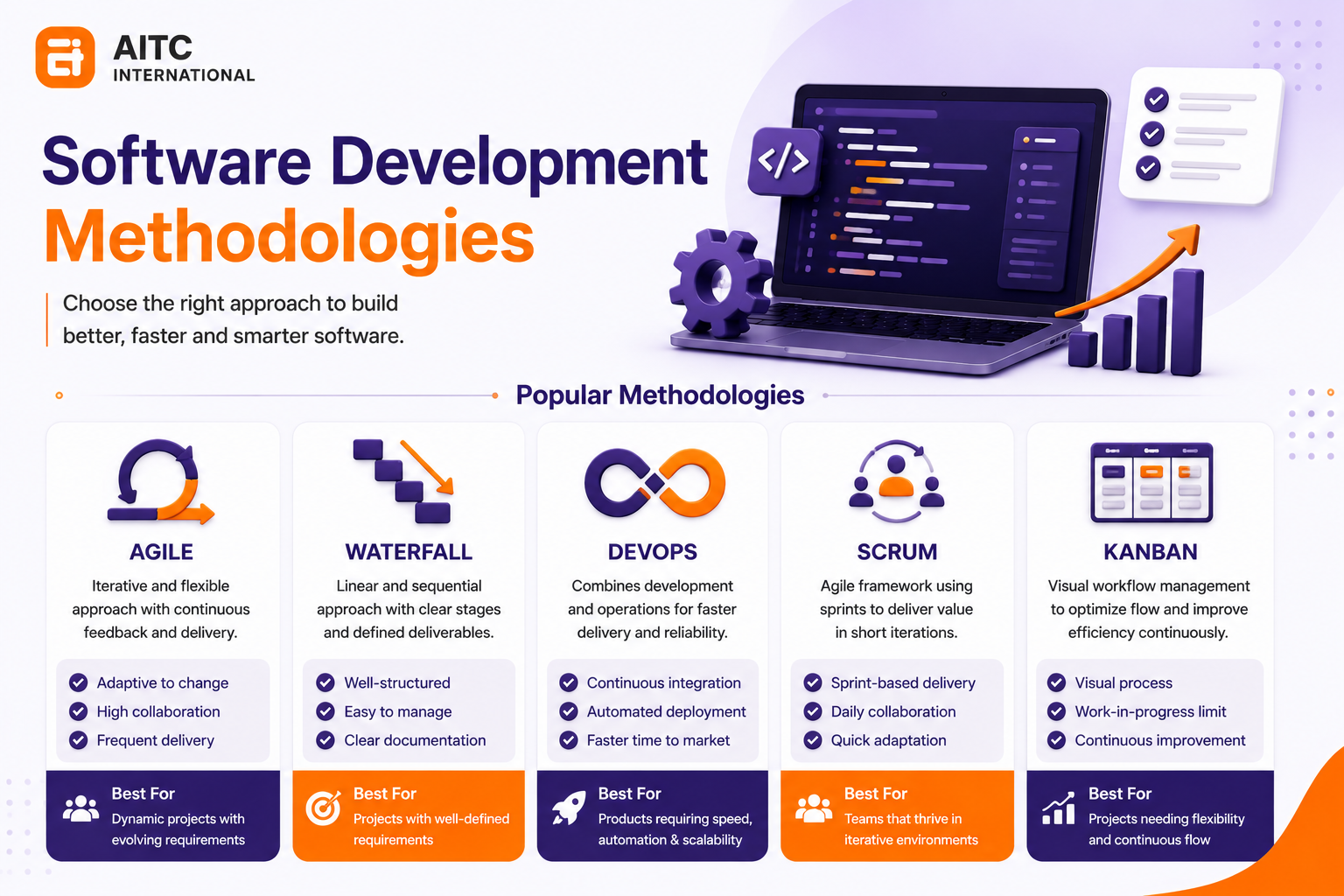 AITC
INTERNATIONAL

Software Development Methodologies

Choose the right approach to build better, faster and smarter software.

</>

Popular Methodologies

AGILE

Iterative and flexible approach with continuous feedback and delivery.

Adaptive to change
High collaboration
Frequent delivery

Best For
Dynamic projects with evolving requirements

WATERFALL

Linear and sequential approach with clear stages and defined deliverables.

Well-structured
Easy to manage
Clear documentation

Best For
Projects with well-defined requirements

DEVOPS

Combines development and operations for faster delivery and reliability.

Continuous integration
Automated deployment
Faster time to market

Best For
Products requiring speed, automation & scalability

SCRUM

Agile framework using sprints to deliver value in short iterations.

Sprint-based delivery
Daily collaboration
Quick adaptation

Best For
Teams that thrive in iterative environments

KANBAN

Visual workflow management to optimize flow and improve efficiency continuously.

Visual process
Work-in-progress limit
Continuous improvement

Best For
Projects needing flexibility and continuous flow